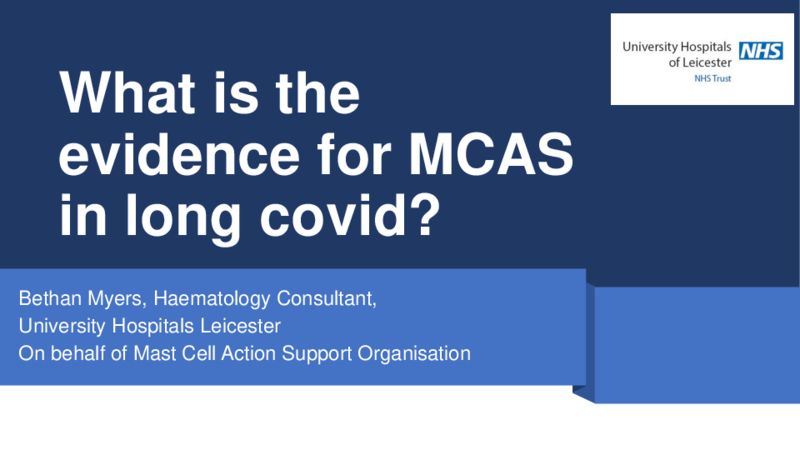 University Hospitals of Leicester NHS
NHS Trust

What is the evidence for MCAS in long covid?

Bethan Myers, Haematology Consultant,
University Hospitals Leicester
On behalf of Mast Cell Action Support Organisation